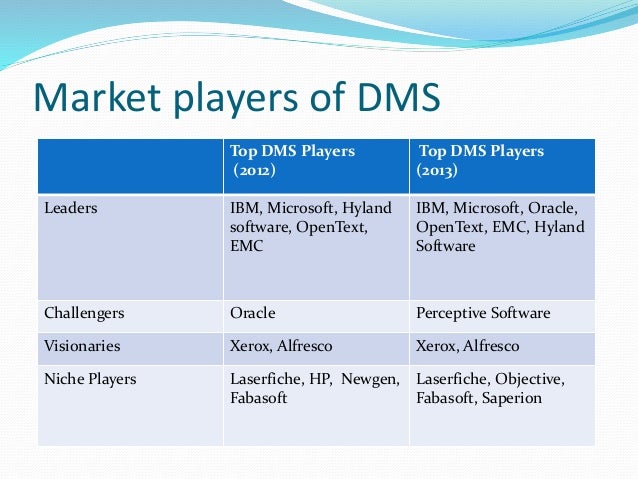 Market players of DMS

| | Top DMS Players (2012) | Top DMS Players (2013) |
|---|---|---|
| Leaders | IBM, Microsoft, Hyland software, OpenText, EMC | IBM, Microsoft, Oracle, OpenText, EMC, Hyland Software |
| Challengers | Oracle | Perceptive Software |
| Visionaries | Xerox, Alfresco | Xerox, Alfresco |
| Niche Players | Laserfiche, HP, Newgen, Fabasoft | Laserfiche, Objective, Fabasoft, Saperion |